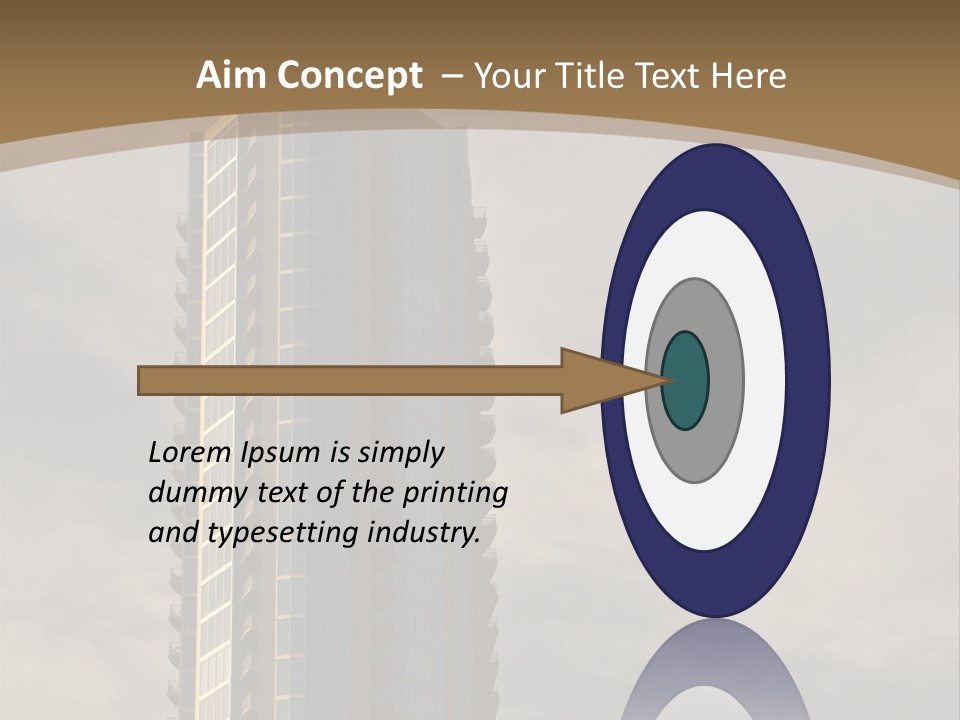 Aim Concept – Your Title Text Here

Lorem Ipsum is simply dummy text of the printing and typesetting industry.